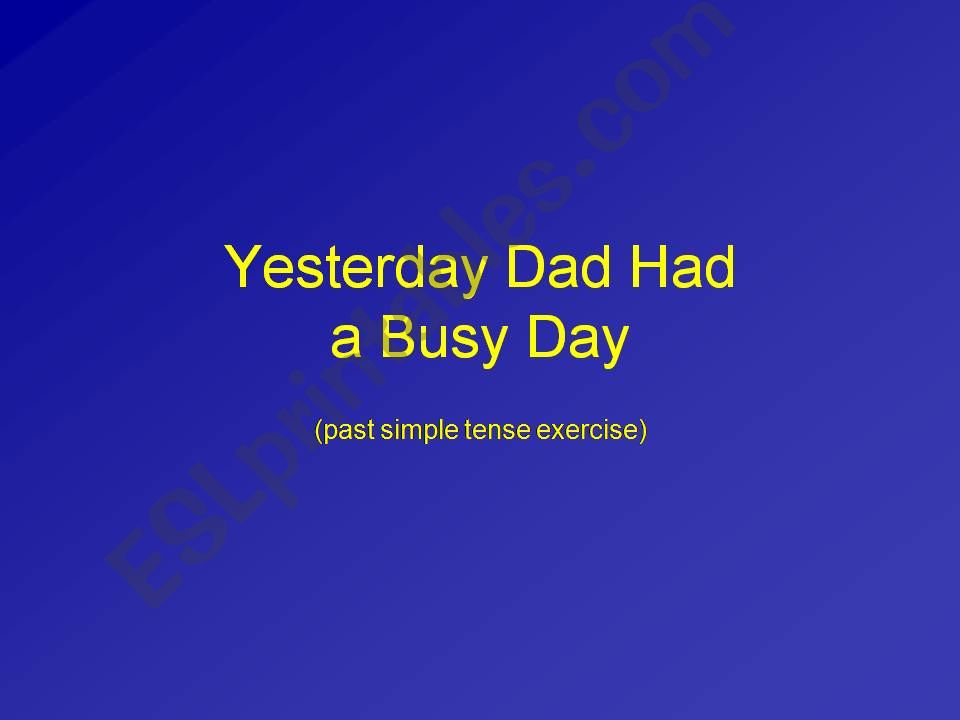 Yesterday Dad Had a Busy Day

(past simple tense exercise)

ESLprintables.com